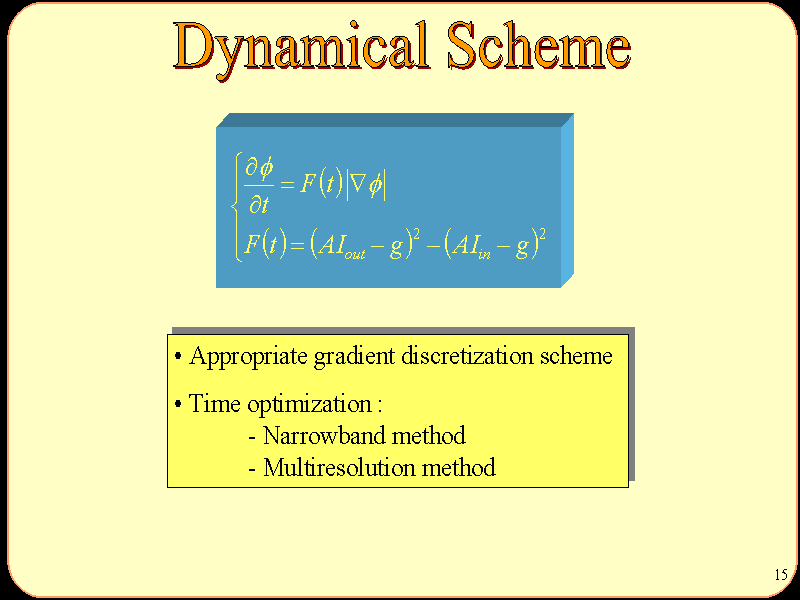 Dynamical Scheme

$\begin{cases} \frac{\partial \phi}{\partial t} = F(t)|\nabla \phi| \\ F(t) = (AI_{out} - g)^2 - (AI_{in} - g)^2 \end{cases}$

• Appropriate gradient discretization scheme

• Time optimization :
- Narrowband method
- Multiresolution method

15